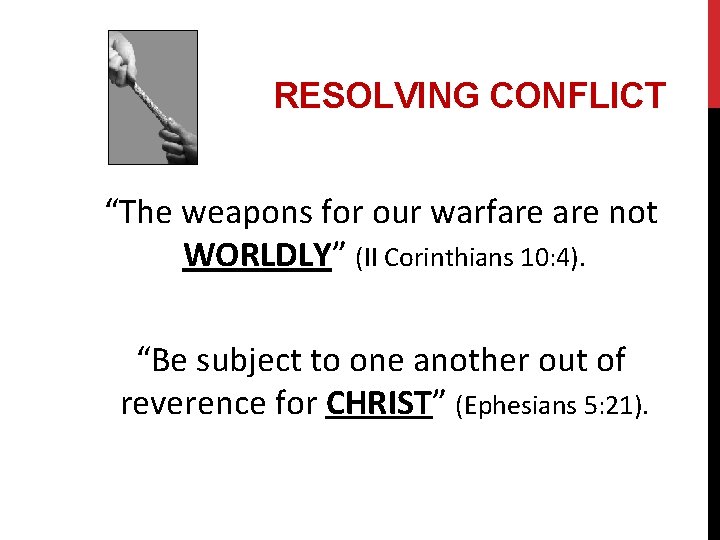 RESOLVING CONFLICT

“The weapons for our warfare are not WORLDLY” (II Corinthians 10:4).

“Be subject to one another out of reverence for CHRIST” (Ephesians 5:21).